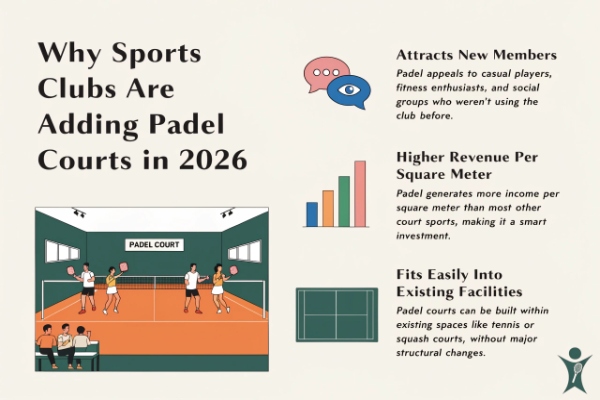 Why Sports Clubs Are Adding Padel Courts in 2026

PADEL COURT

Attracts New Members
Padel appeals to casual players, fitness enthusiasts, and social groups who weren't using the club before.

Higher Revenue Per Square Meter
Padel generates more income per square meter than most other court sports, making it a smart investment.

Fits Easily Into Existing Facilities
Padel courts can be built within existing spaces like tennis or squash courts, without major structural changes.